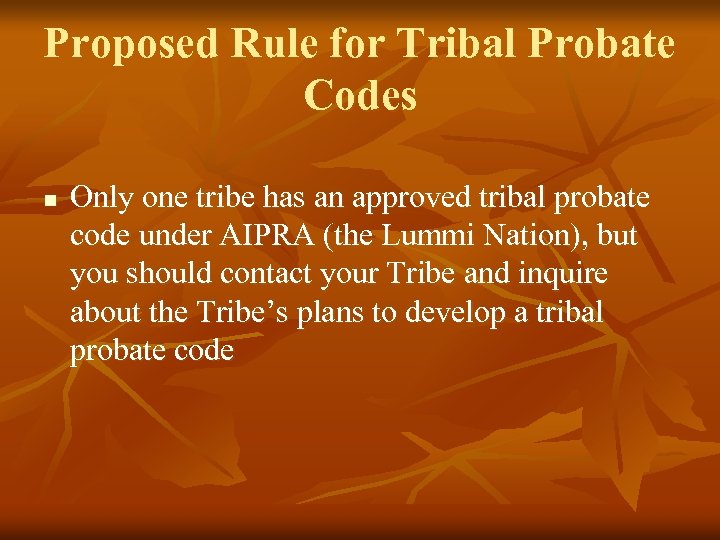 Proposed Rule for Tribal Probate Codes

■ Only one tribe has an approved tribal probate code under AIPRA (the Lummi Nation), but you should contact your Tribe and inquire about the Tribe’s plans to develop a tribal probate code